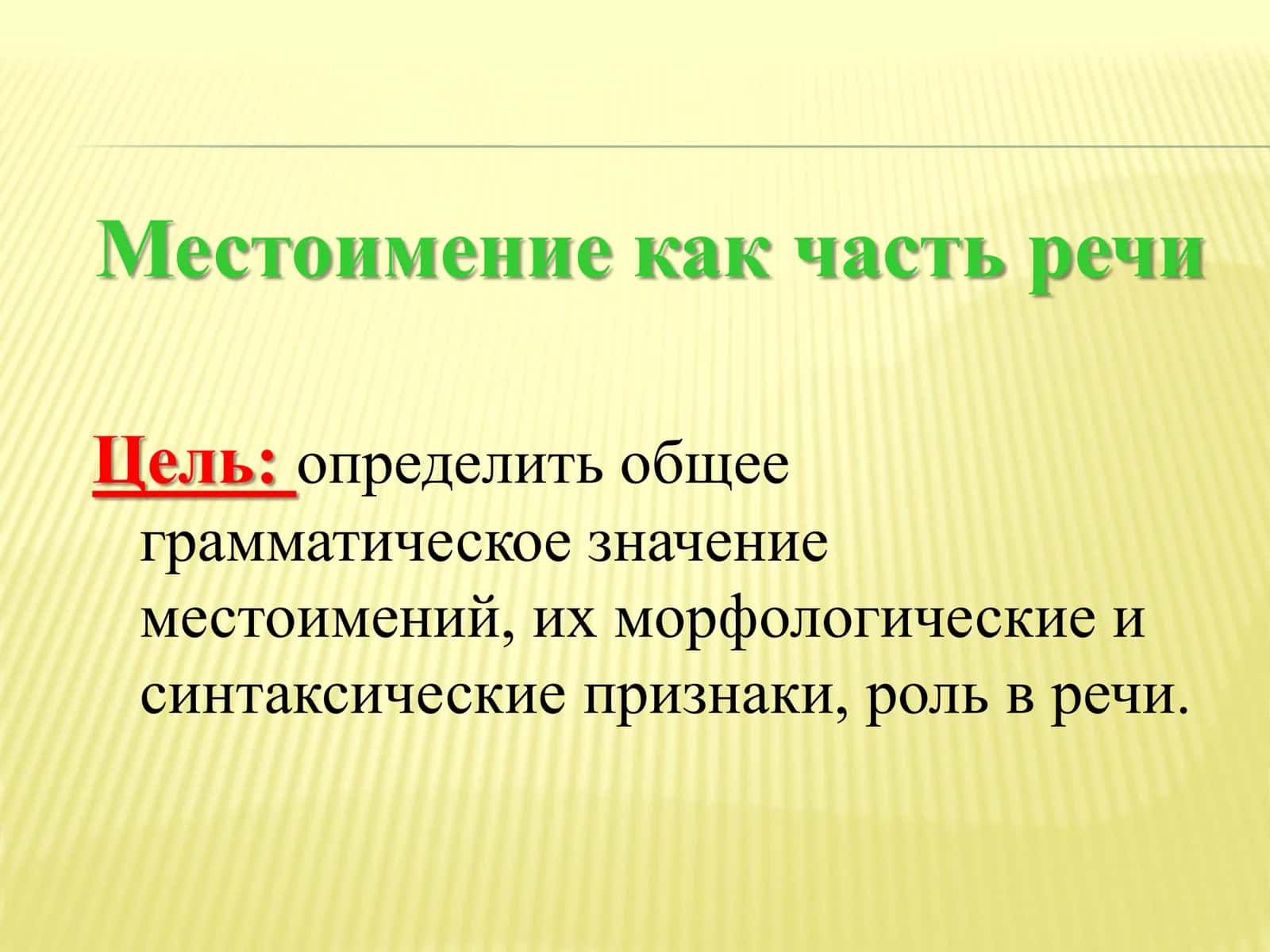 Местоимение как часть речи

Цель: определить общее грамматическое значение местоимений, их морфологические и синтаксические признаки, роль в речи.